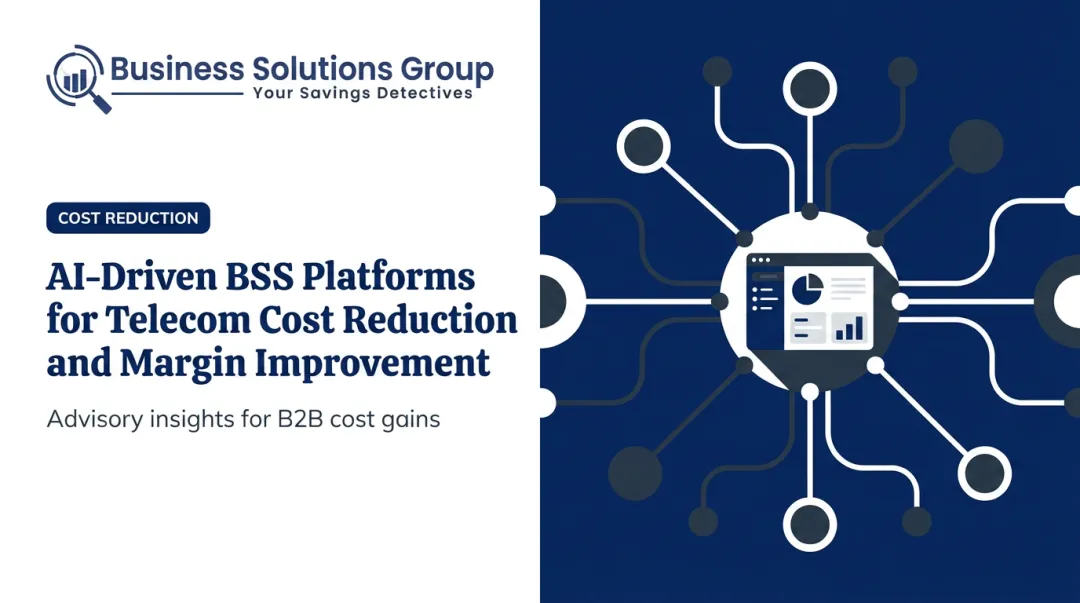 Business Solutions Group
Your Savings Detectives

COST REDUCTION

AI-Driven BSS Platforms for Telecom Cost Reduction and Margin Improvement

Advisory insights for B2B cost gains